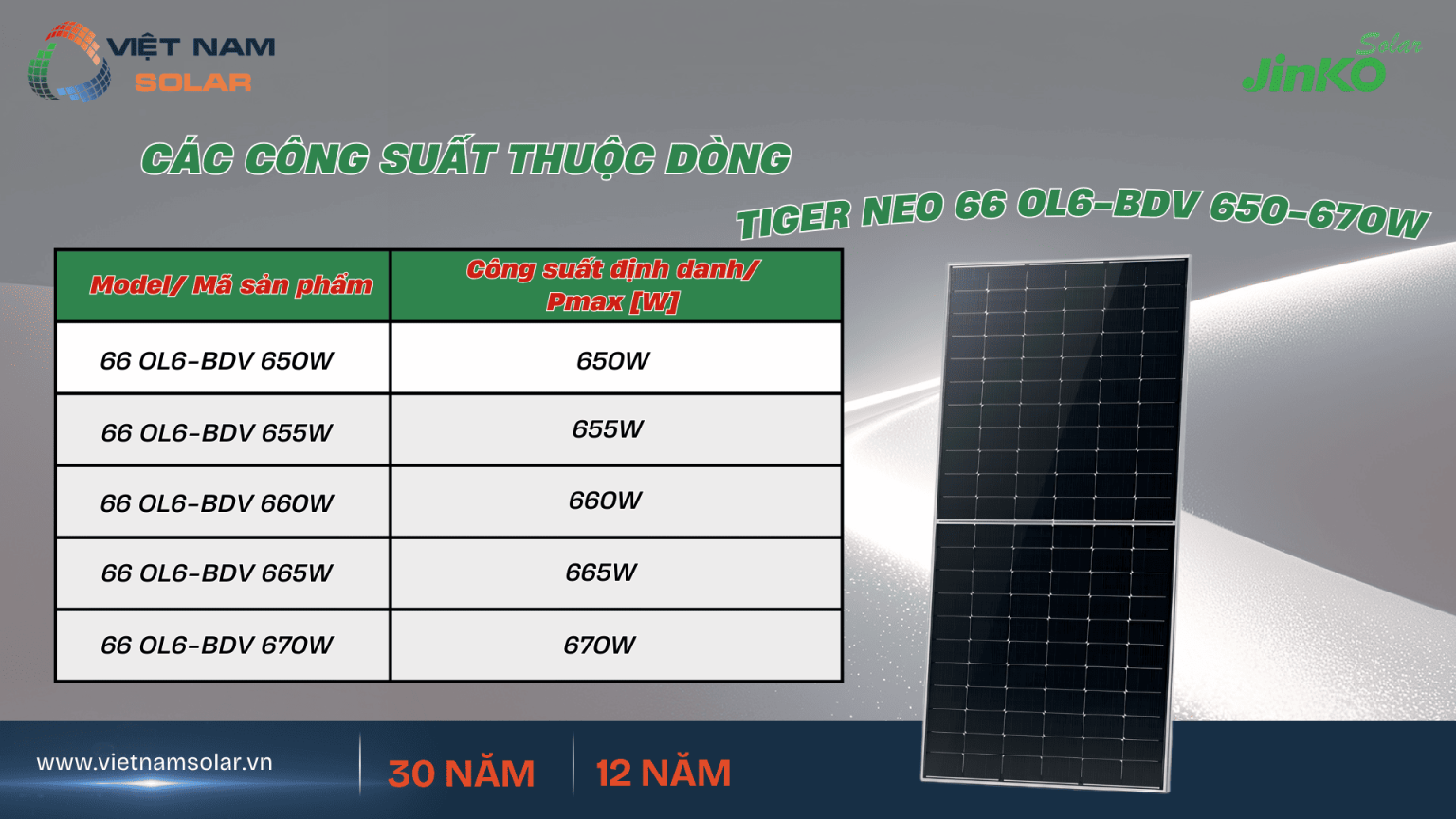 VIỆT NAM SOLAR

JinKO Solar

CÁC CÔNG SUẤT THUỘC DÒNG

TIGER NEO 66 OL6-BDV 650-670W

| Model/ Mã sản phẩm | Công suất định danh/ Pmax [W] |
|---|---|
| 66 OL6-BDV 650W | 650W |
| 66 OL6-BDV 655W | 655W |
| 66 OL6-BDV 660W | 660W |
| 66 OL6-BDV 665W | 665W |
| 66 OL6-BDV 670W | 670W |

www.vietnamsolar.vn

30 NĂM

12 NĂM